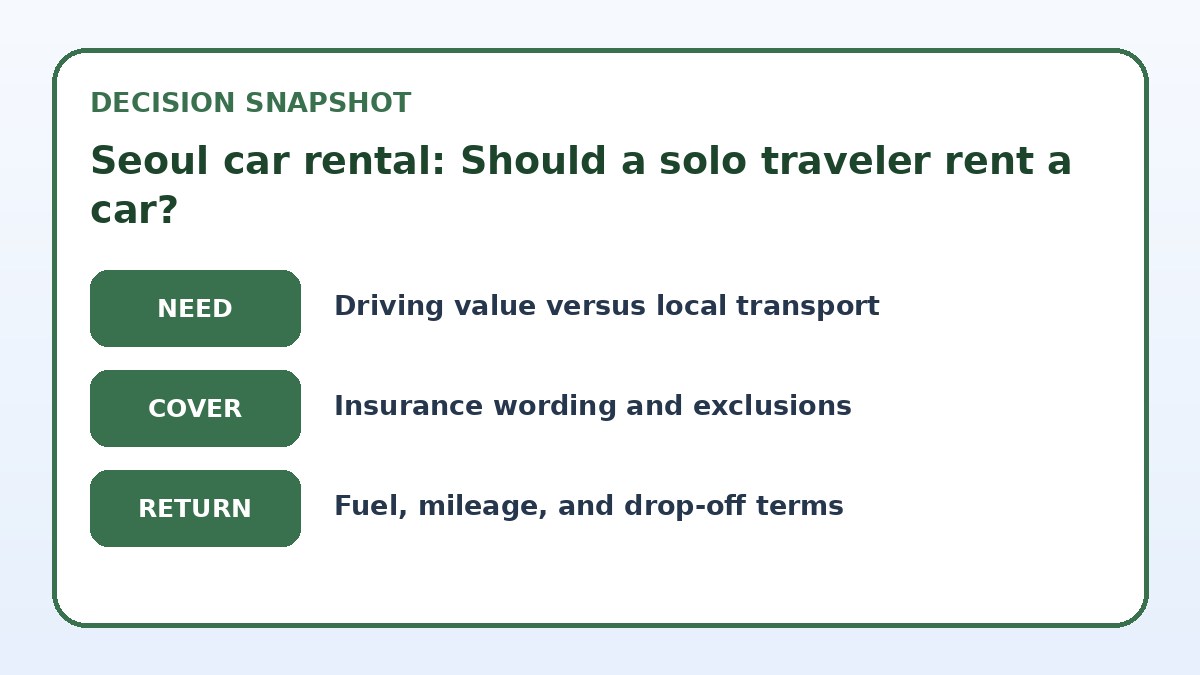 DECISION SNAPSHOT

Seoul car rental: Should a solo traveler rent a car?

NEED

Driving value versus local transport

COVER

Insurance wording and exclusions

RETURN

Fuel, mileage, and drop-off terms